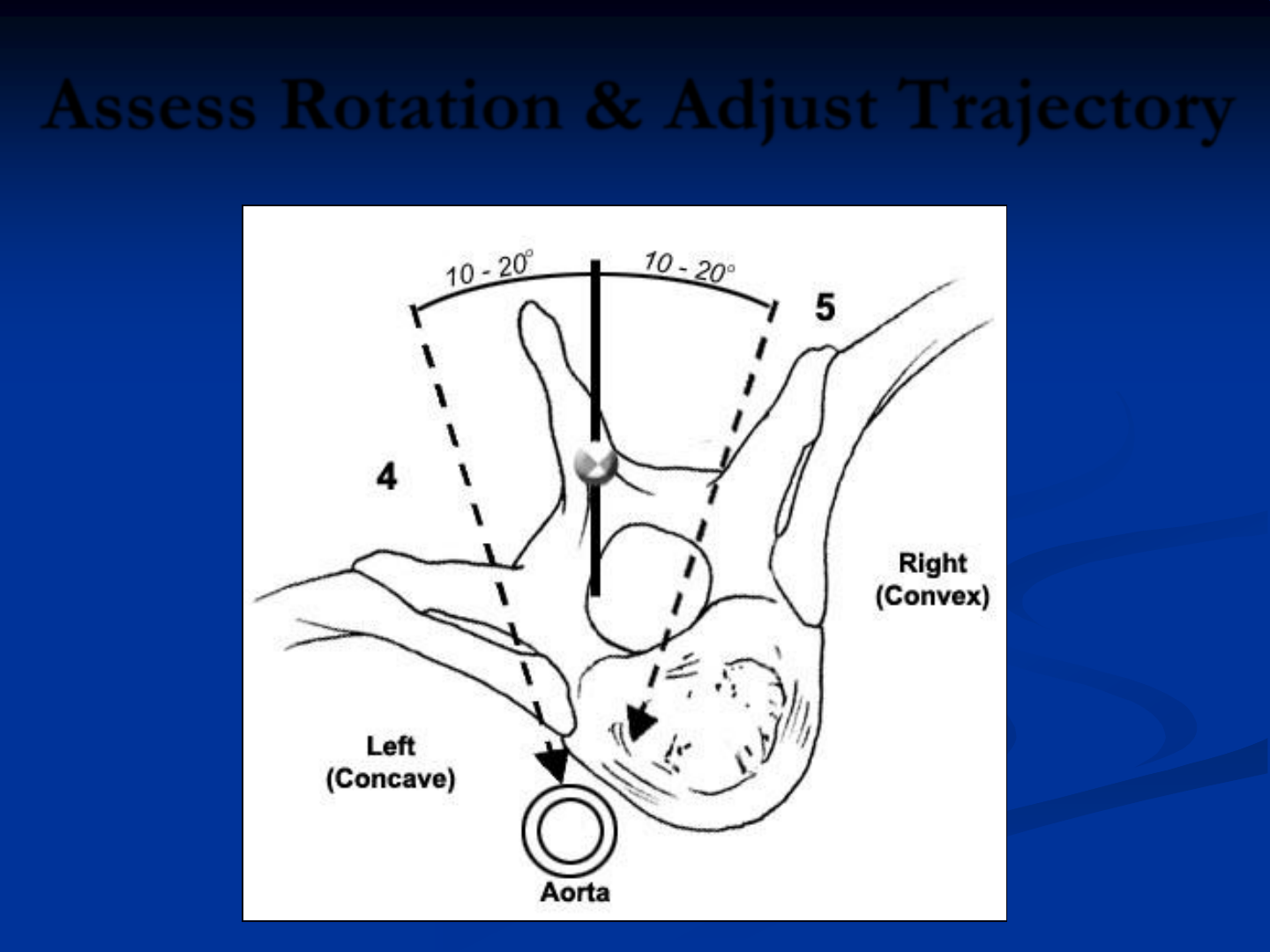 Assess Rotation & Adjust Trajectory

$10 - 20^{\circ}$

$10 - 20^{\circ}$

5

4

Right
(Convex)

Left
(Concave)

Aorta